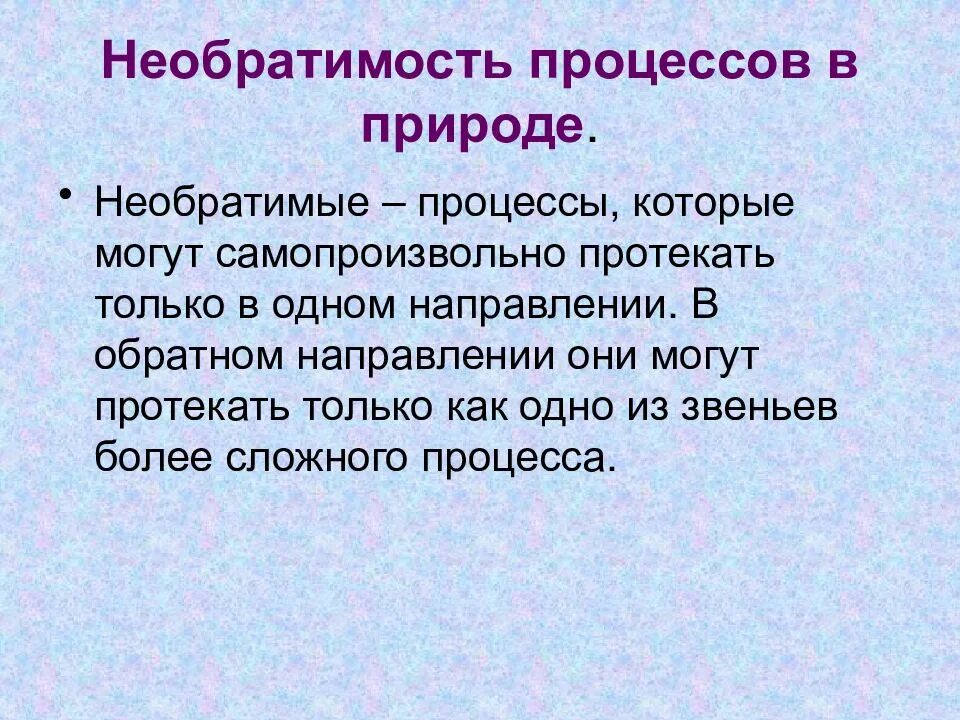 Необратимость процессов в природе.

• Необратимые – процессы, которые могут самопроизвольно протекать только в одном направлении. В обратном направлении они могут протекать только как одно из звеньев более сложного процесса.